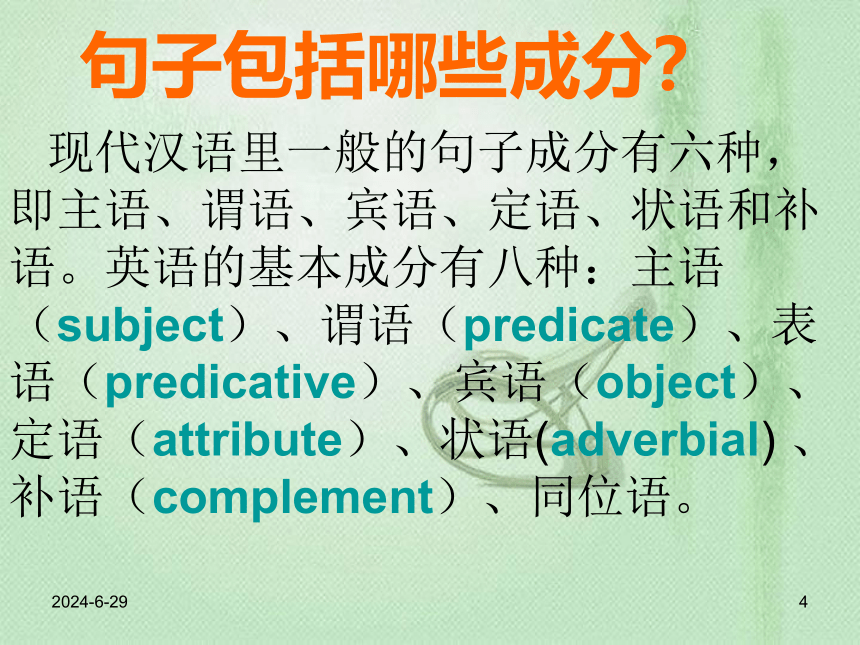 句子包括哪些成分?

现代汉语里一般的句子成分有六种，即主语、谓语、宾语、定语、状语和补语。英语的基本成分有八种：主语（subject）、谓语（predicate）、表语（predicative）、宾语（object）、定语（attribute）、状语(adverbial) 、补语（complement）、同位语。

2024-6-29

4